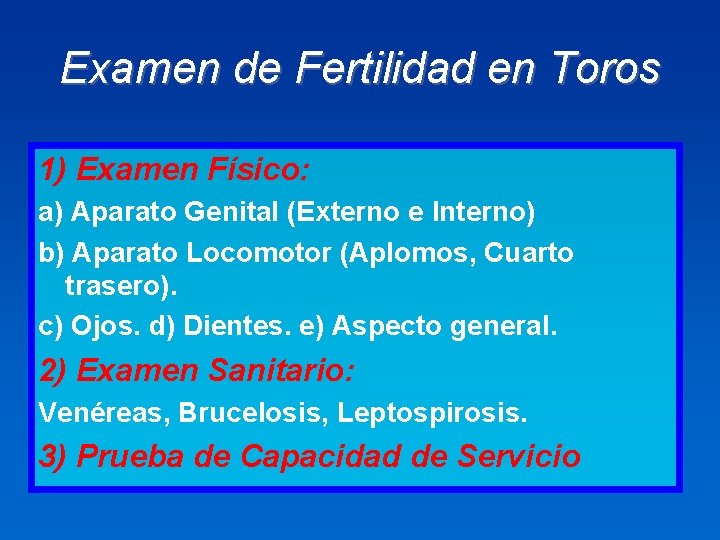 Examen de Fertilidad en Toros

1) Examen Físico:

a) Aparato Genital (Externo e Interno)

b) Aparato Locomotor (Aplomos, Cuarto trasero).

c) Ojos. d) Dientes. e) Aspecto general.

2) Examen Sanitario:

Venéreas, Brucelosis, Leptospirosis.

3) Prueba de Capacidad de Servicio